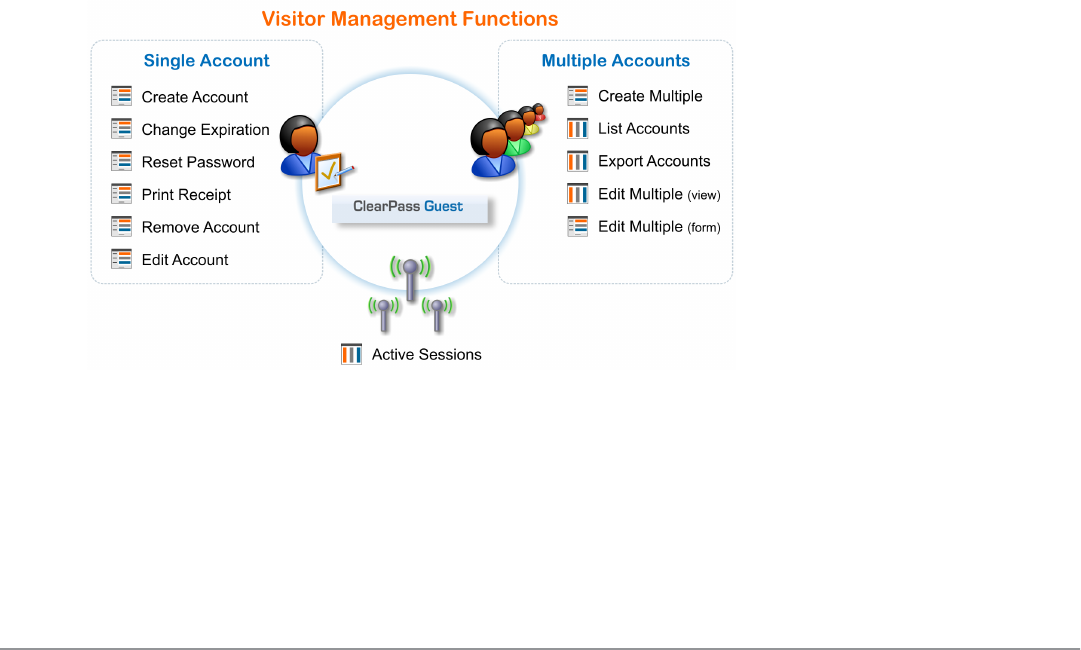 Visitor Management Functions

Single Account

Create Account

Change Expiration

Reset Password

Print Receipt

Remove Account

Edit Account

ClearPass Guest

Multiple Accounts

Create Multiple

List Accounts

Export Accounts

Edit Multiple (view)

Edit Multiple (form)

Active Sessions